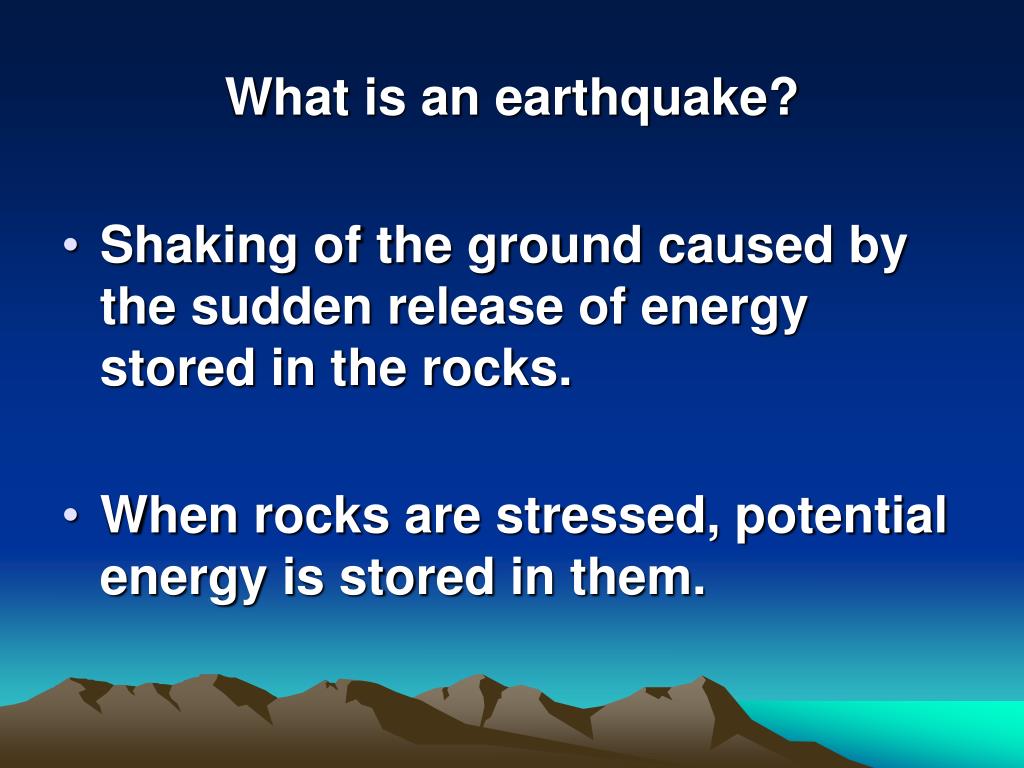 What is an earthquake?

• Shaking of the ground caused by the sudden release of energy stored in the rocks.

• When rocks are stressed, potential energy is stored in them.